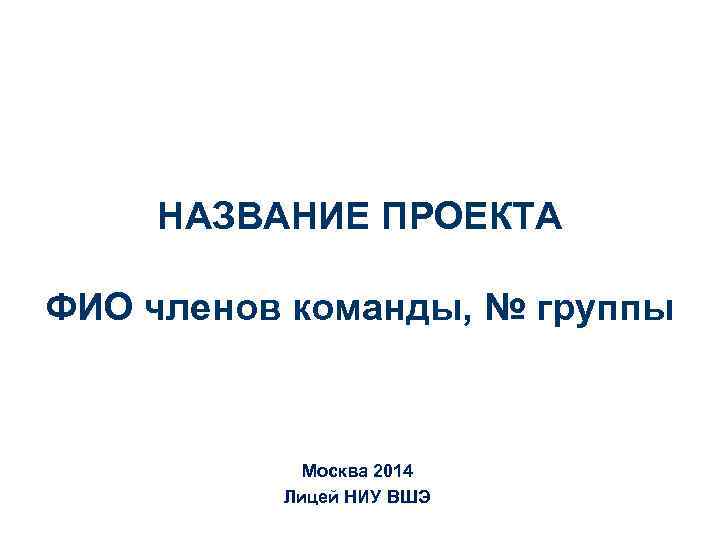 НАЗВАНИЕ ПРОЕКТА

ФИО членов команды, № группы

Москва 2014
Лицей НИУ ВШЭ